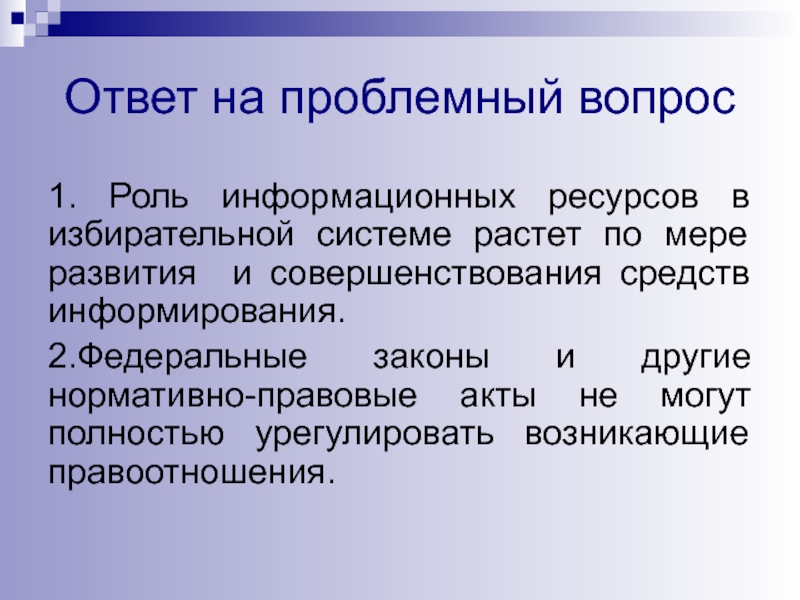 Ответ на проблемный вопрос

1. Роль информационных ресурсов в избирательной системе растет по мере развития и совершенствования средств информирования.

2.Федеральные законы и другие нормативно-правовые акты не могут полностью урегулировать возникающие правоотношения.